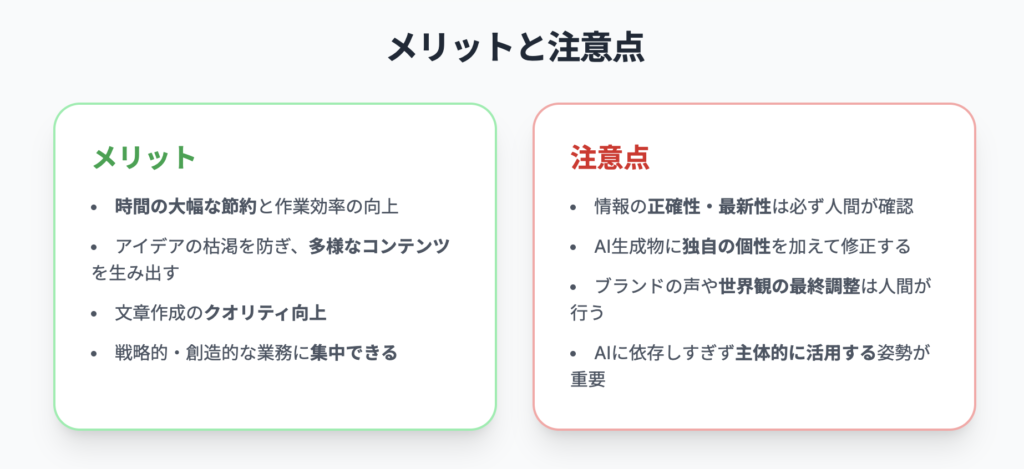 メリットと注意点

メリット

• 時間の大幅な節約と作業効率の向上

• アイデアの枯渇を防ぎ、多様なコンテンツを生み出す

• 文章作成のクオリティ向上

• 戦略的・創造的な業務に集中できる

注意点

• 情報の正確性・最新性は必ず人間が確認

• AI生成物に独自の個性を加えて修正する

• ブランドの声や世界観の最終調整は人間が行う

• AIに依存しすぎず主体的に活用する姿勢が重要